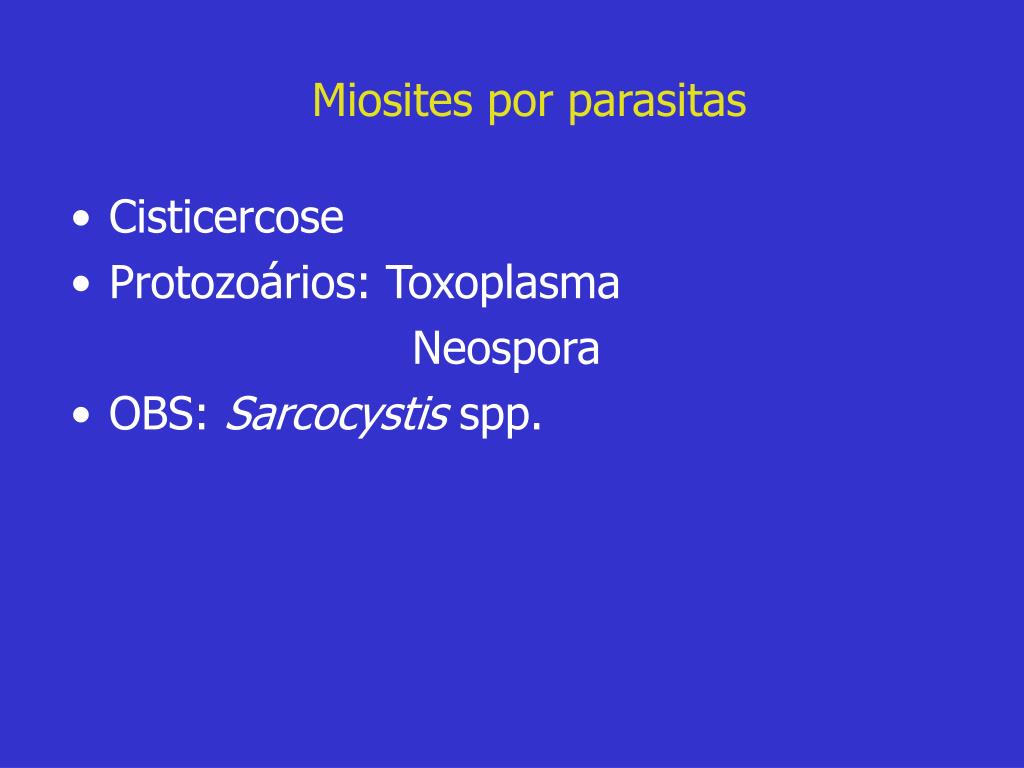 Miosites por parasitas

• Cisticercose
• Protozoários: Toxoplasma
Neospora
• OBS: Sarcocystis spp.